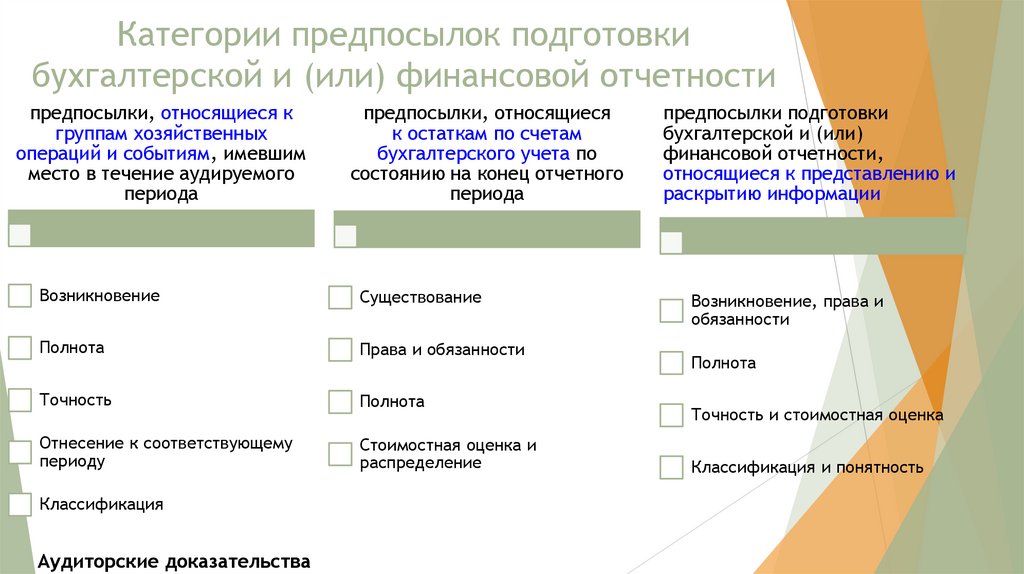 Категории предпосылок подготовки бухгалтерской и (или) финансовой отчетности

предпосылки, относящиеся к группам хозяйственных операций и событиям, имевшим место в течение аудируемого периода

Возникновение

Полнота

Точность

Отнесение к соответствующему периоду

Классификация

предпосылки, относящиеся к остаткам по счетам бухгалтерского учета по состоянию на конец отчетного периода

Существование

Права и обязанности

Полнота

Стоимостная оценка и распределение

предпосылки подготовки бухгалтерской и (или) финансовой отчетности, относящиеся к представлению и раскрытию информации

Возникновение, права и обязанности

Полнота

Точность и стоимостная оценка

Классификация и понятность

Аудиторские доказательства